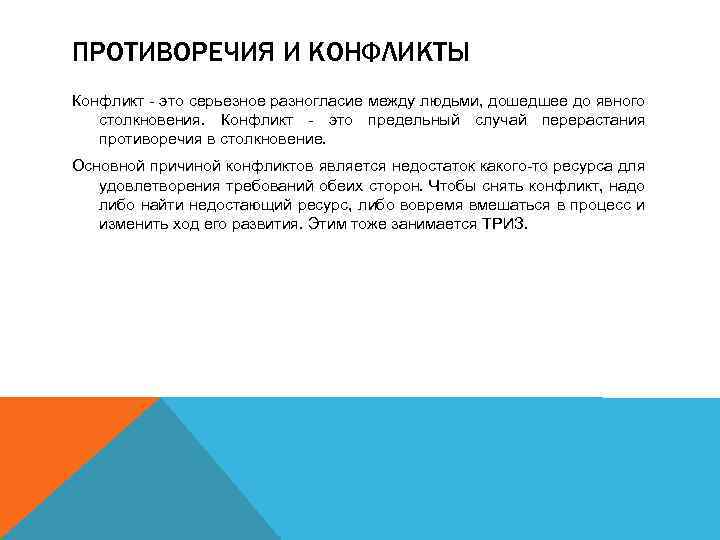 ПРОТИВОРЕЧИЯ И КОНФЛИКТЫ

Конфликт - это серьезное разногласие между людьми, дошедшее до явного столкновения. Конфликт - это предельный случай перерастания противоречия в столкновение.

Основной причиной конфликтов является недостаток какого-то ресурса для удовлетворения требований обеих сторон. Чтобы снять конфликт, надо либо найти недостающий ресурс, либо вовремя вмешаться в процесс и изменить ход его развития. Этим тоже занимается ТРИЗ.